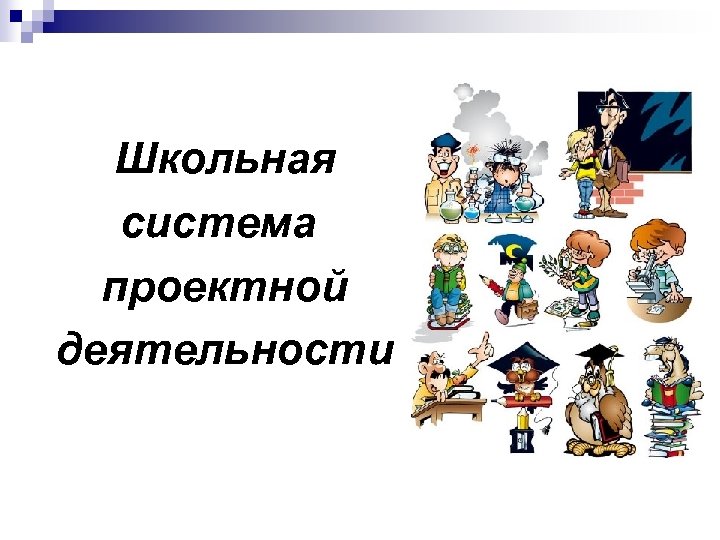 Школьная система проектной деятельности